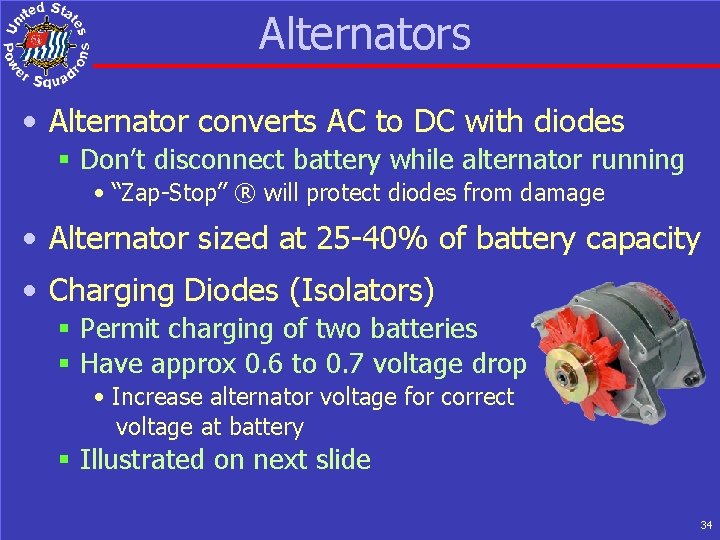 United States Power Squadrons

Alternators

• Alternator converts AC to DC with diodes
▪ Don't disconnect battery while alternator running
• "Zap-Stop" ® will protect diodes from damage

• Alternator sized at 25-40% of battery capacity

• Charging Diodes (Isolators)
▪ Permit charging of two batteries
▪ Have approx 0.6 to 0.7 voltage drop
• Increase alternator voltage for correct voltage at battery
▪ Illustrated on next slide

34